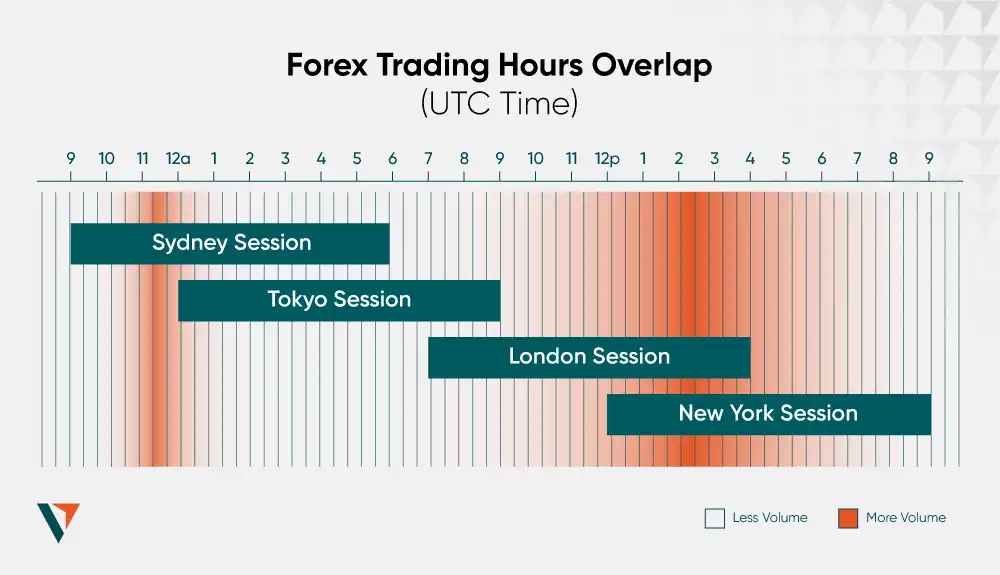 Forex Trading Hours Overlap
(UTC Time)

9 10 11 12a 1 2 3 4 5 6 7 8 9 10 11 12p 1 2 3 4 5 6 7 8 9

Sydney Session

Tokyo Session

London Session

New York Session

Less Volume More Volume